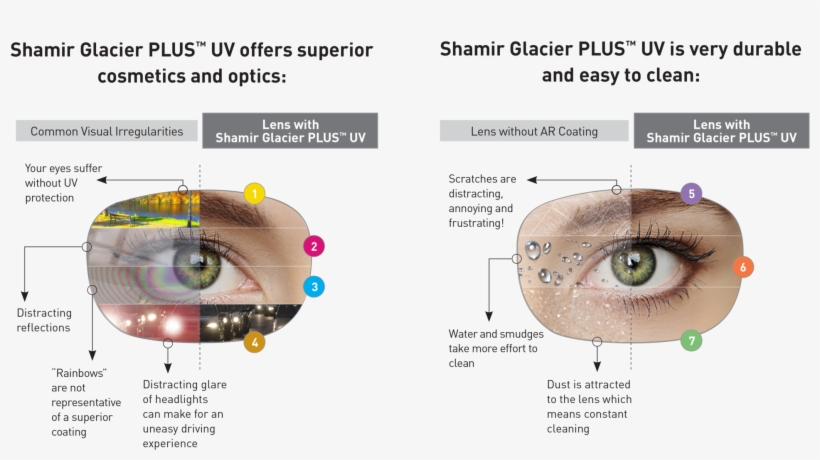 Shamir Glacier PLUS™ UV offers superior cosmetics and optics:

Common Visual Irregularities

Lens with Shamir Glacier PLUS™ UV

Your eyes suffer without UV protection

1

2

3

4

Distracting reflections

"Rainbows" are not representative of a superior coating

Distracting glare of headlights can make for an uneasy driving experience

Shamir Glacier PLUS™ UV is very durable and easy to clean:

Lens without AR Coating

Lens with Shamir Glacier PLUS™ UV

Scratches are distracting, annoying and frustrating!

5

6

7

Water and smudges take more effort to clean

Dust is attracted to the lens which means constant cleaning